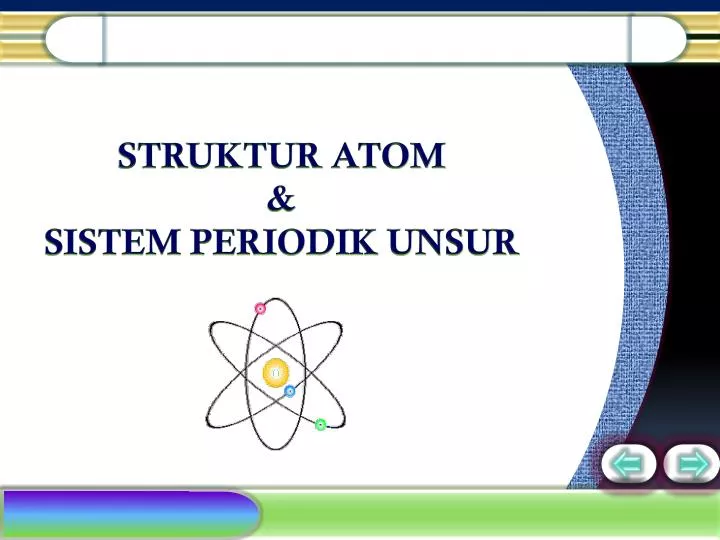 STRUKTUR ATOM
&
SISTEM PERIODIK UNSUR